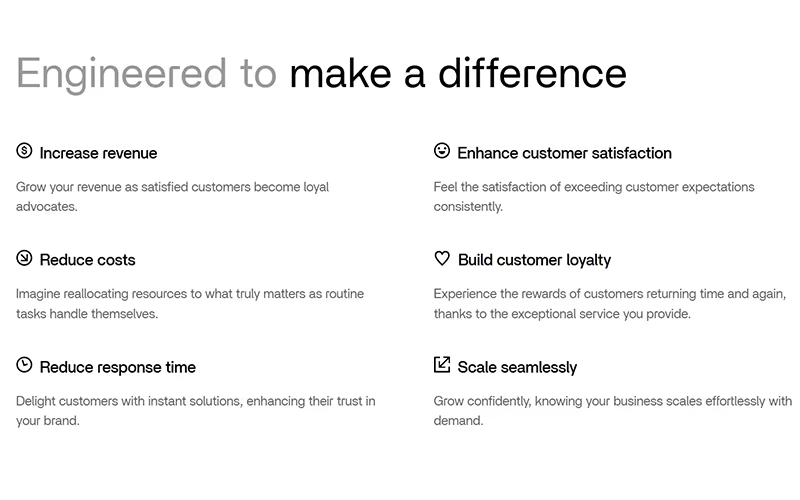 Engineered to make a difference

Increase revenue

Grow your revenue as satisfied customers become loyal advocates.

Reduce costs

Imagine reallocating resources to what truly matters as routine tasks handle themselves.

Reduce response time

Delight customers with instant solutions, enhancing their trust in your brand.

Enhance customer satisfaction

Feel the satisfaction of exceeding customer expectations consistently.

Build customer loyalty

Experience the rewards of customers returning time and again, thanks to the exceptional service you provide.

Scale seamlessly

Grow confidently, knowing your business scales effortlessly with demand.